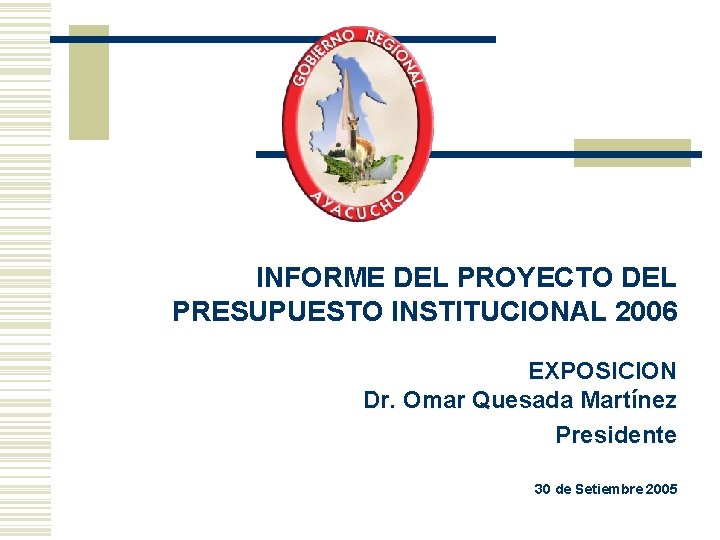 GOBIERNO REGIONAL
AYACUCHO

INFORME DEL PROYECTO DEL PRESUPUESTO INSTITUCIONAL 2006

EXPOSICION
Dr. Omar Quesada Martínez
Presidente

30 de Setiembre 2005